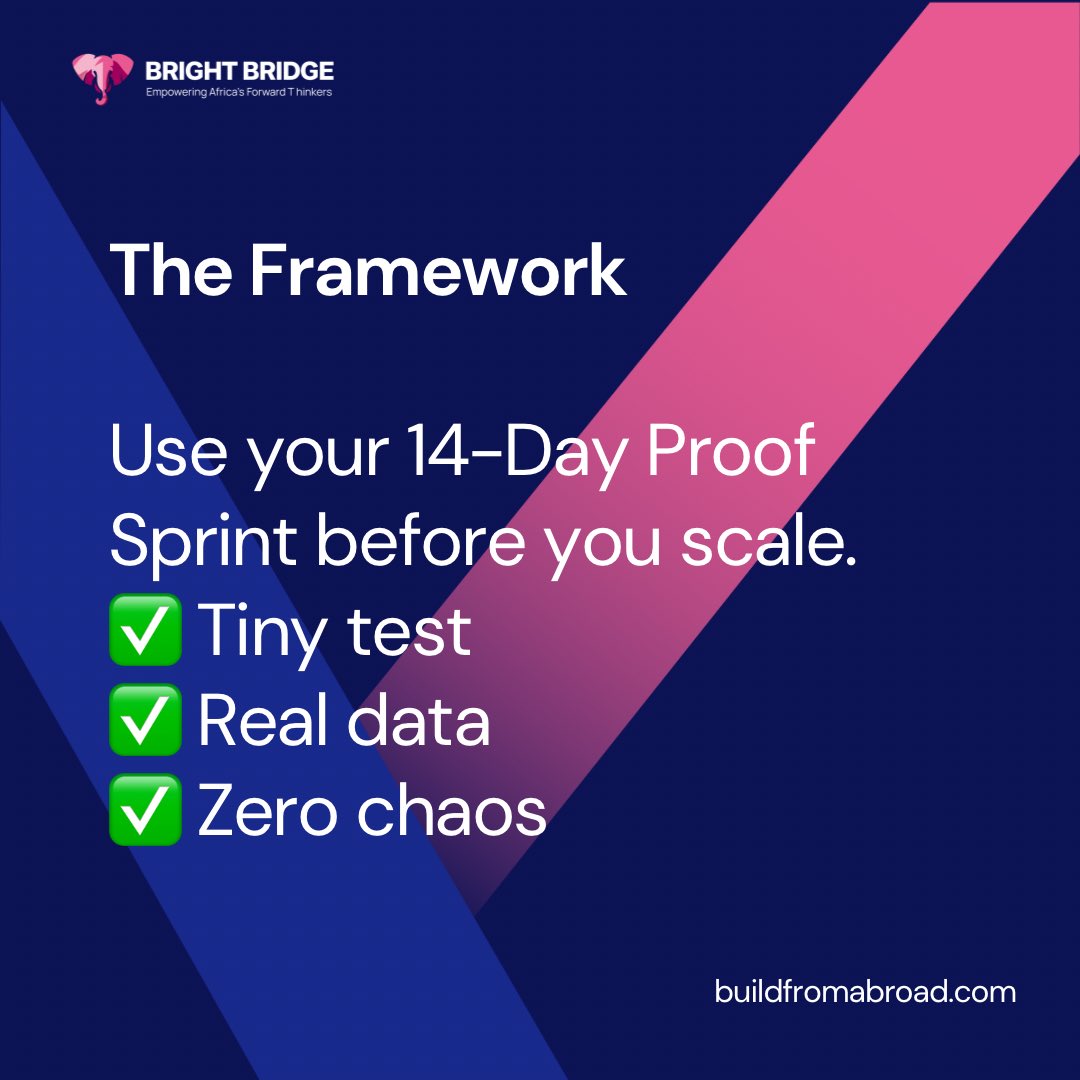 BRIGHT BRIDGE
Empowering Africa's Forward Thinkers

The Framework

Use your 14-Day Proof Sprint before you scale.
✅ Tiny test
✅ Real data
✅ Zero chaos

buildfromabroad.com